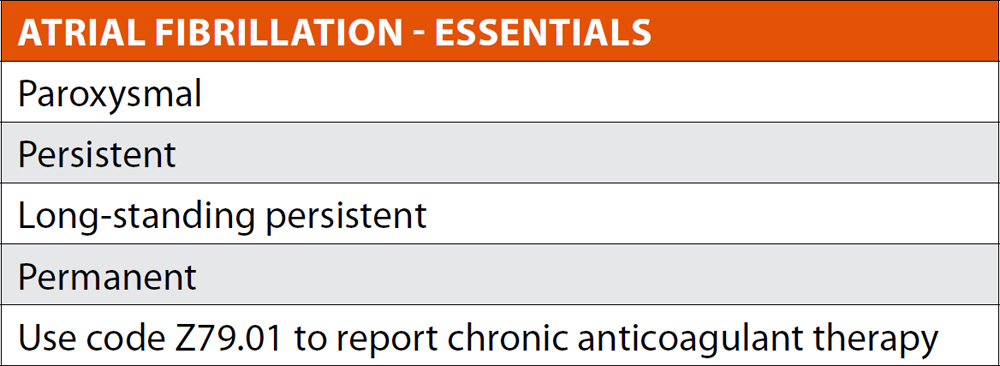 | ATRIAL FIBRILLATION - ESSENTIALS |
|---|
| Paroxysmal |
| Persistent |
| Long-standing persistent |
| Permanent |
| Use code Z79.01 to report chronic anticoagulant therapy |